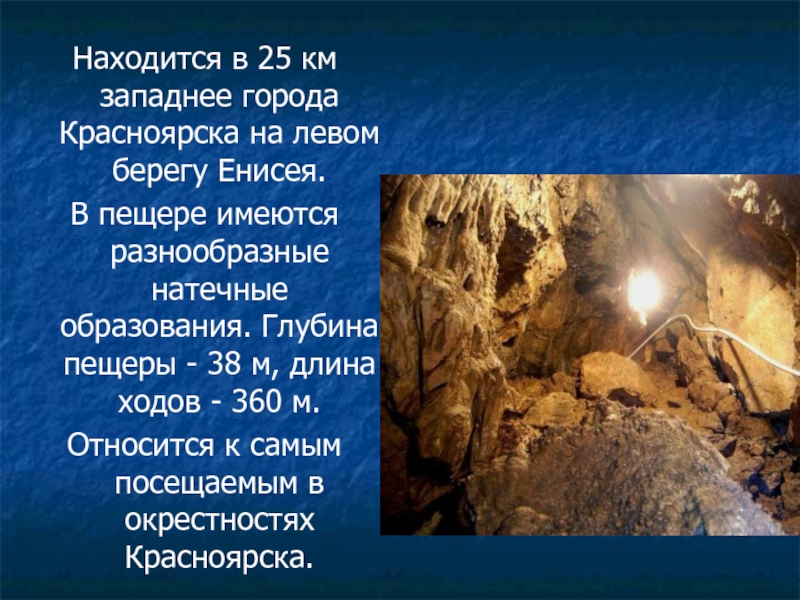 Находится в 25 км западнее города Красноярска на левом берегу Енисея.

В пещере имеются разнообразные натечные образования. Глубина пещеры - 38 м, длина ходов - 360 м.

Относится к самым посещаемым в окрестностях Красноярска.